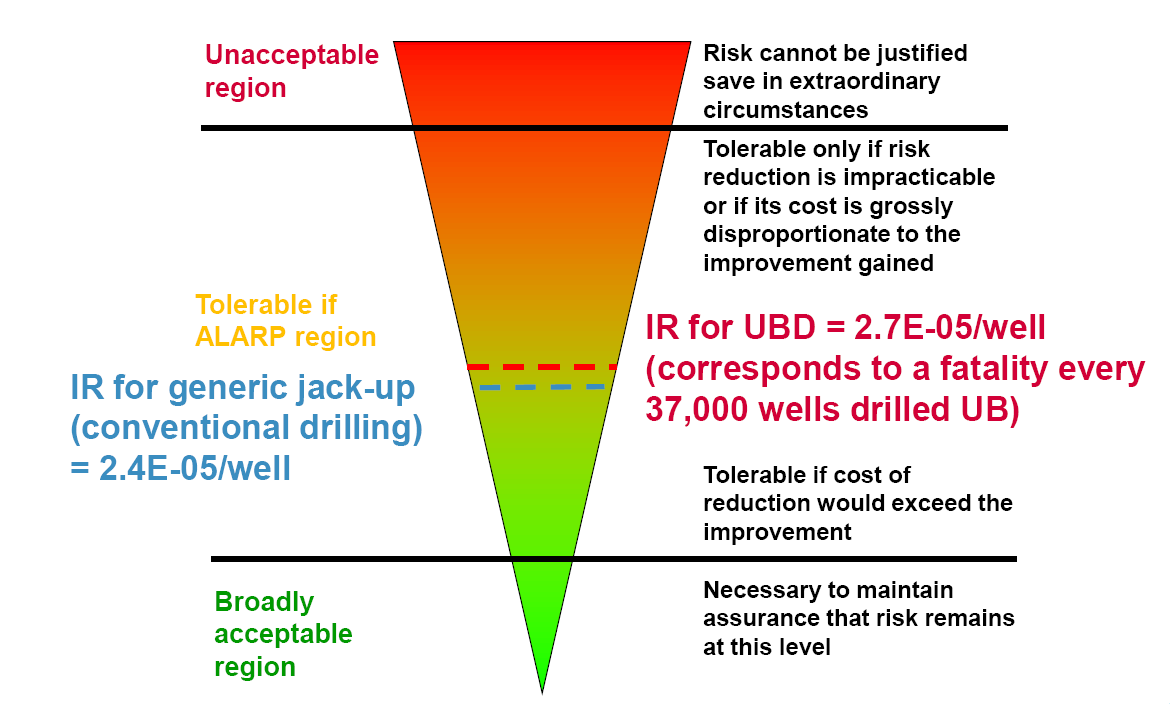 Unacceptable region

Risk cannot be justified save in extraordinary circumstances

Tolerable only if risk reduction is impracticable or if its cost is grossly disproportionate to the improvement gained

Tolerable if ALARP region

IR for UBD = 2.7E-05/well (corresponds to a fatality every 37,000 wells drilled UB)

IR for generic jack-up (conventional drilling) = 2.4E-05/well

Tolerable if cost of reduction would exceed the improvement

Broadly acceptable region

Necessary to maintain assurance that risk remains at this level